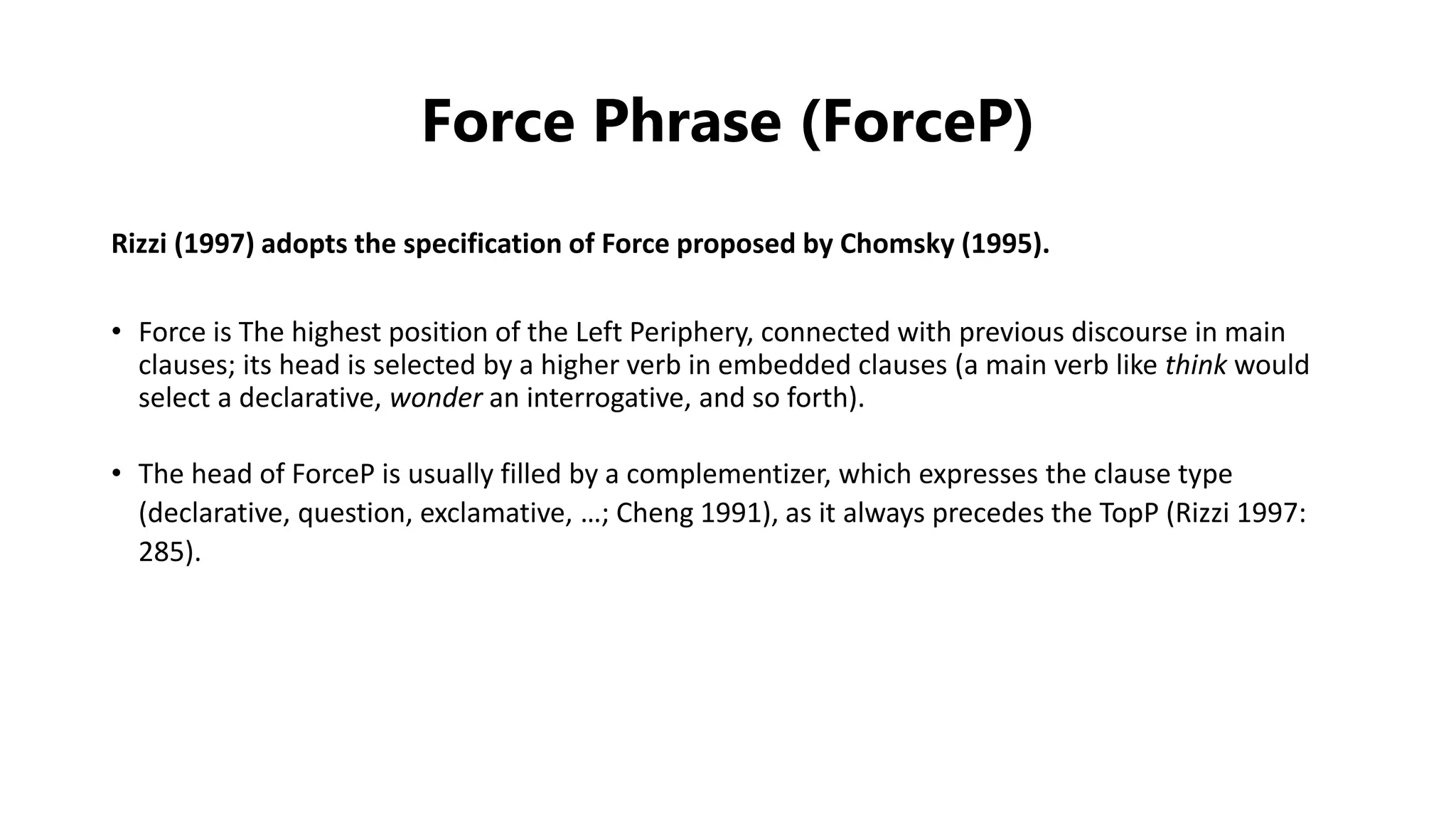 Force Phrase (ForceP)

Rizzi (1997) adopts the specification of Force proposed by Chomsky (1995).

• Force is The highest position of the Left Periphery, connected with previous discourse in main clauses; its head is selected by a higher verb in embedded clauses (a main verb like think would select a declarative, wonder an interrogative, and so forth).

• The head of ForceP is usually filled by a complementizer, which expresses the clause type (declarative, question, exclamative, …; Cheng 1991), as it always precedes the TopP (Rizzi 1997: 285).